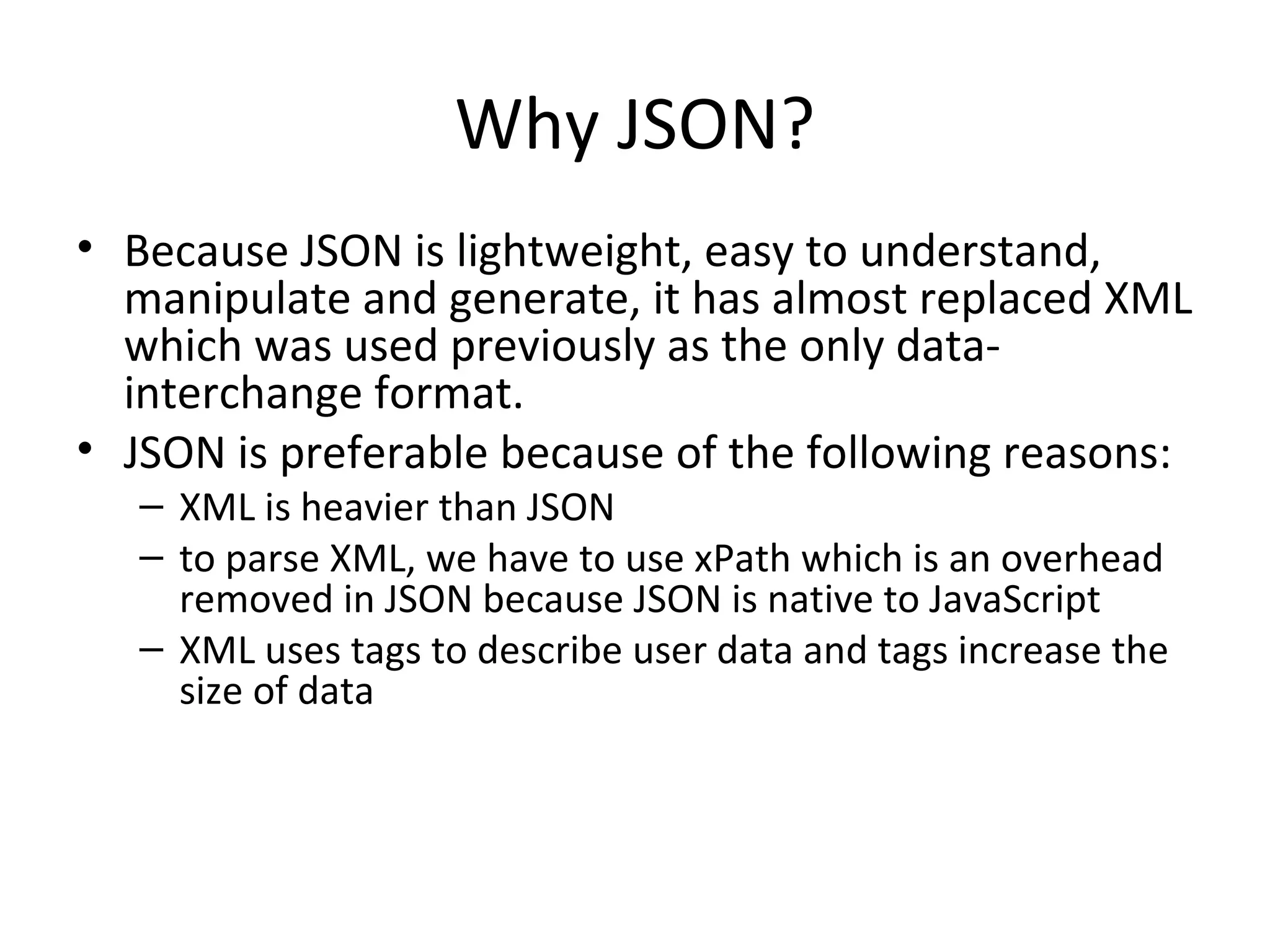 Why JSON?

• Because JSON is lightweight, easy to understand, manipulate and generate, it has almost replaced XML which was used previously as the only data-interchange format.
• JSON is preferable because of the following reasons:
  – XML is heavier than JSON
  – to parse XML, we have to use xPath which is an overhead removed in JSON because JSON is native to JavaScript
  – XML uses tags to describe user data and tags increase the size of data